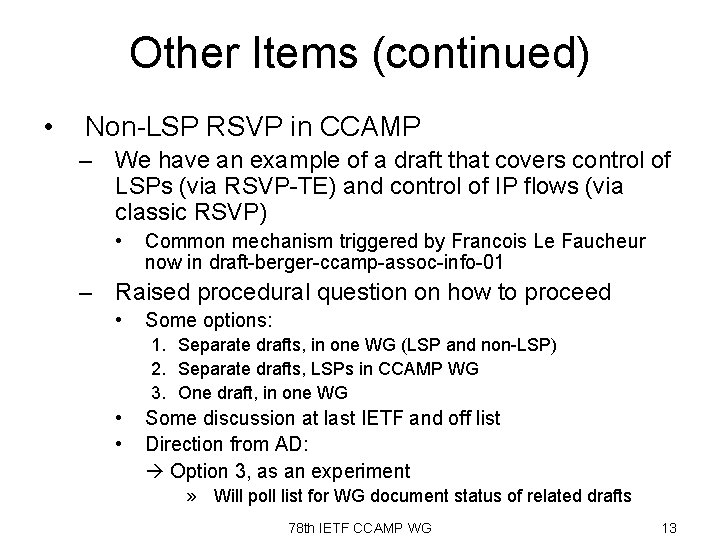 Other Items (continued)

• Non-LSP RSVP in CCAMP
– We have an example of a draft that covers control of LSPs (via RSVP-TE) and control of IP flows (via classic RSVP)
• Common mechanism triggered by Francois Le Faucheur now in draft-berger-ccamp-assoc-info-01
– Raised procedural question on how to proceed
• Some options:
1. Separate drafts, in one WG (LSP and non-LSP)
2. Separate drafts, LSPs in CCAMP WG
3. One draft, in one WG
• Some discussion at last IETF and off list
• Direction from AD:
→ Option 3, as an experiment
» Will poll list for WG document status of related drafts

78th IETF CCAMP WG

13